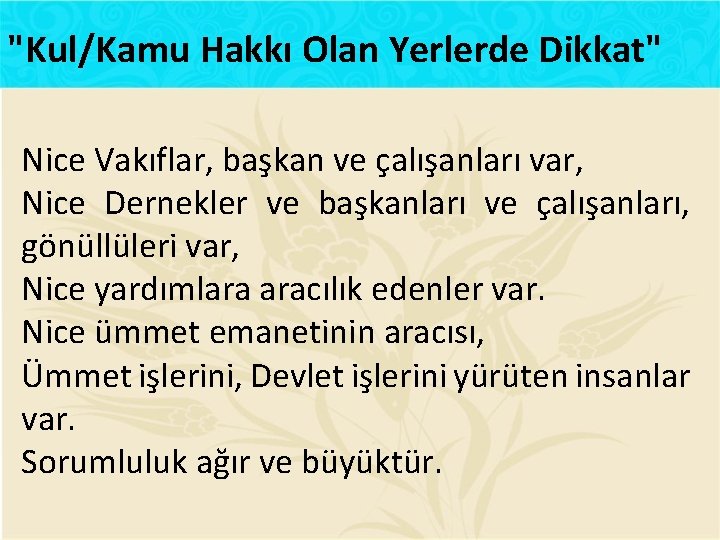 "Kul/Kamu Hakkı Olan Yerlerde Dikkat"

Nice Vakıflar, başkan ve çalışanları var,
Nice Dernekler ve başkanları ve çalışanları, gönüllüleri var,
Nice yardımlara aracılık edenler var.
Nice ümmet emanetinin aracısı,
Ümmet işlerini, Devlet işlerini yürüten insanlar var.
Sorumluluk ağır ve büyüktür.